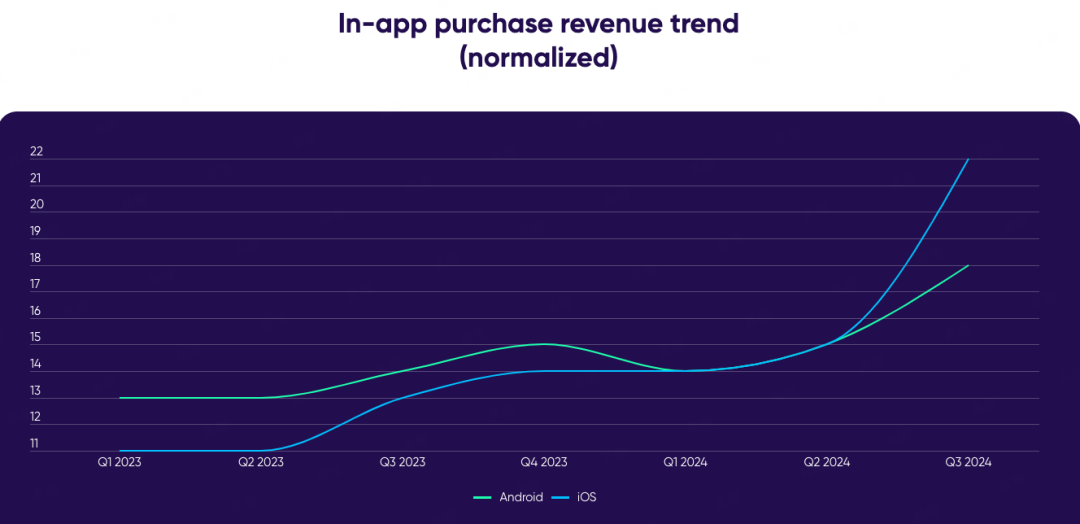 In-app purchase revenue trend (normalized)

22
21
20
19
18
17
16
15
14
13
12
11

Q1 2023
Q2 2023
Q3 2023
Q4 2023
Q1 2024
Q2 2024
Q3 2024

Android
iOS